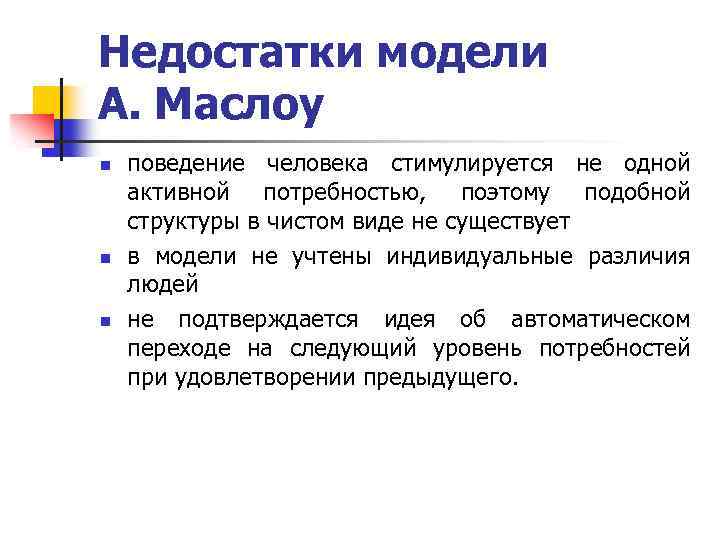 Недостатки модели А. Маслоу

- поведение человека стимулируется не одной активной потребностью, поэтому подобной структуры в чистом виде не существует
- в модели не учтены индивидуальные различия людей
- не подтверждается идея об автоматическом переходе на следующий уровень потребностей при удовлетворении предыдущего.